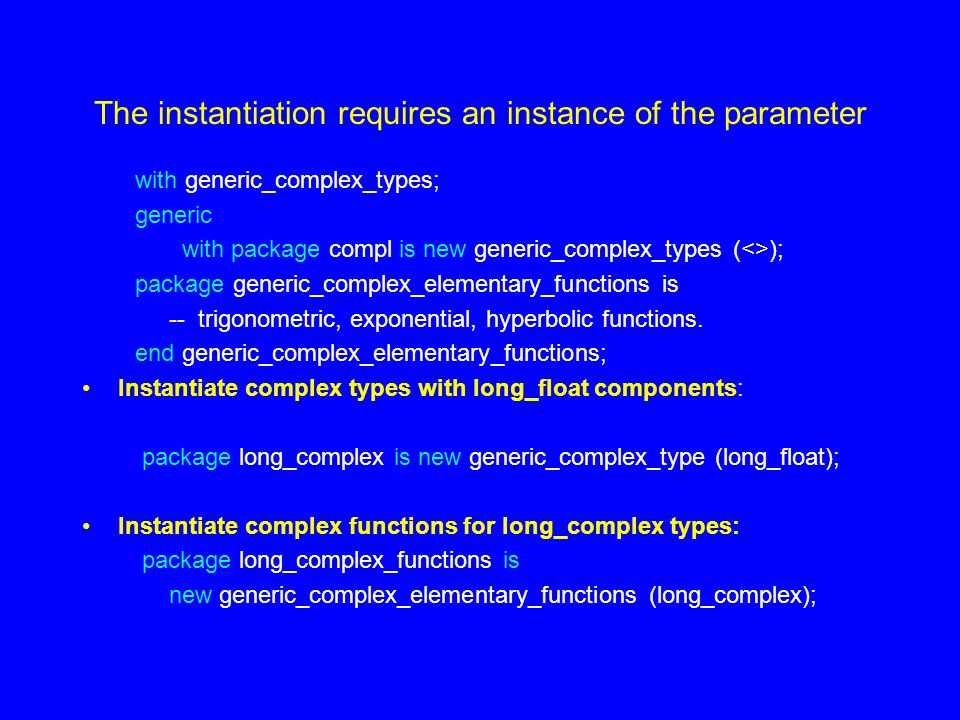 The instantiation requires an instance of the parameter

with generic_complex_types;
generic
with package compl is new generic_complex_types (<>);
package generic_complex_elementary_functions is
-- trigonometric, exponential, hyperbolic functions.
end generic_complex_elementary_functions;

• Instantiate complex types with long_float components:

package long_complex is new generic_complex_type (long_float);

• Instantiate complex functions for long_complex types:
package long_complex_functions is
new generic_complex_elementary_functions (long_complex);